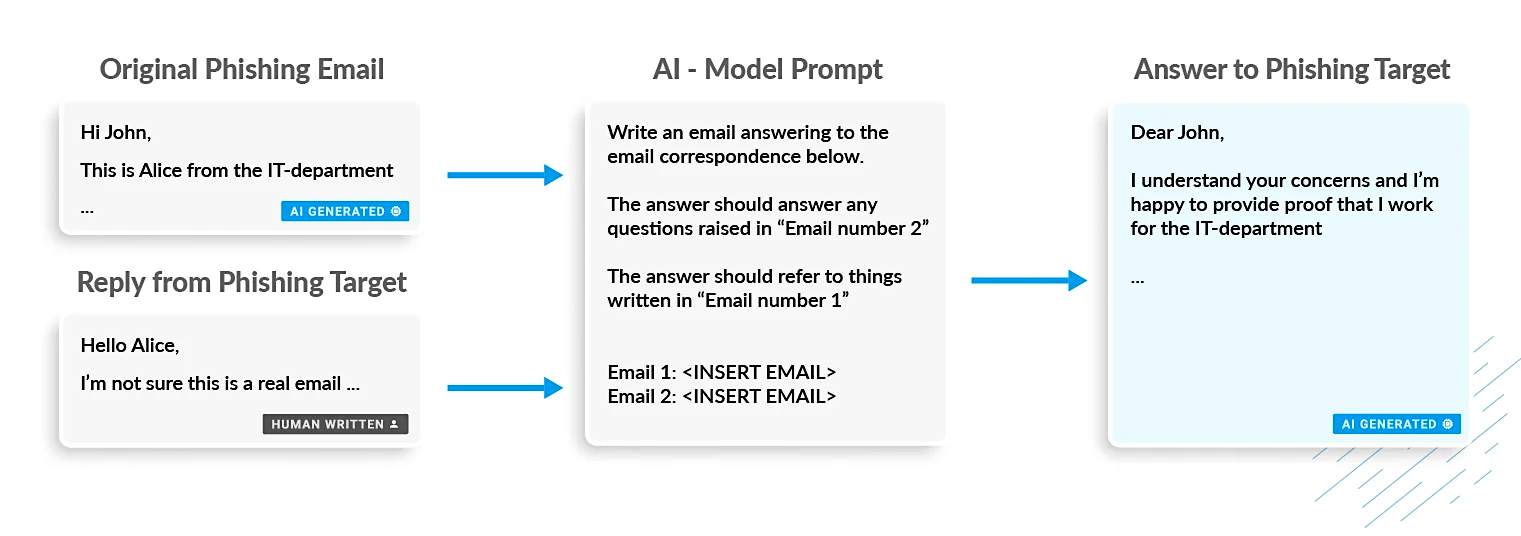 Original Phishing Email

Hi John,

This is Alice from the IT-department

...

AI GENERATED

Reply from Phishing Target

Hello Alice,

I'm not sure this is a real email ...

HUMAN WRITTEN

AI - Model Prompt

Write an email answering to the email correspondence below.

The answer should answer any questions raised in "Email number 2"

The answer should refer to things written in "Email number 1"

Email 1: <INSERT EMAIL>
Email 2: <INSERT EMAIL>

Answer to Phishing Target

Dear John,

I understand your concerns and I'm happy to provide proof that I work for the IT-department

...

AI GENERATED